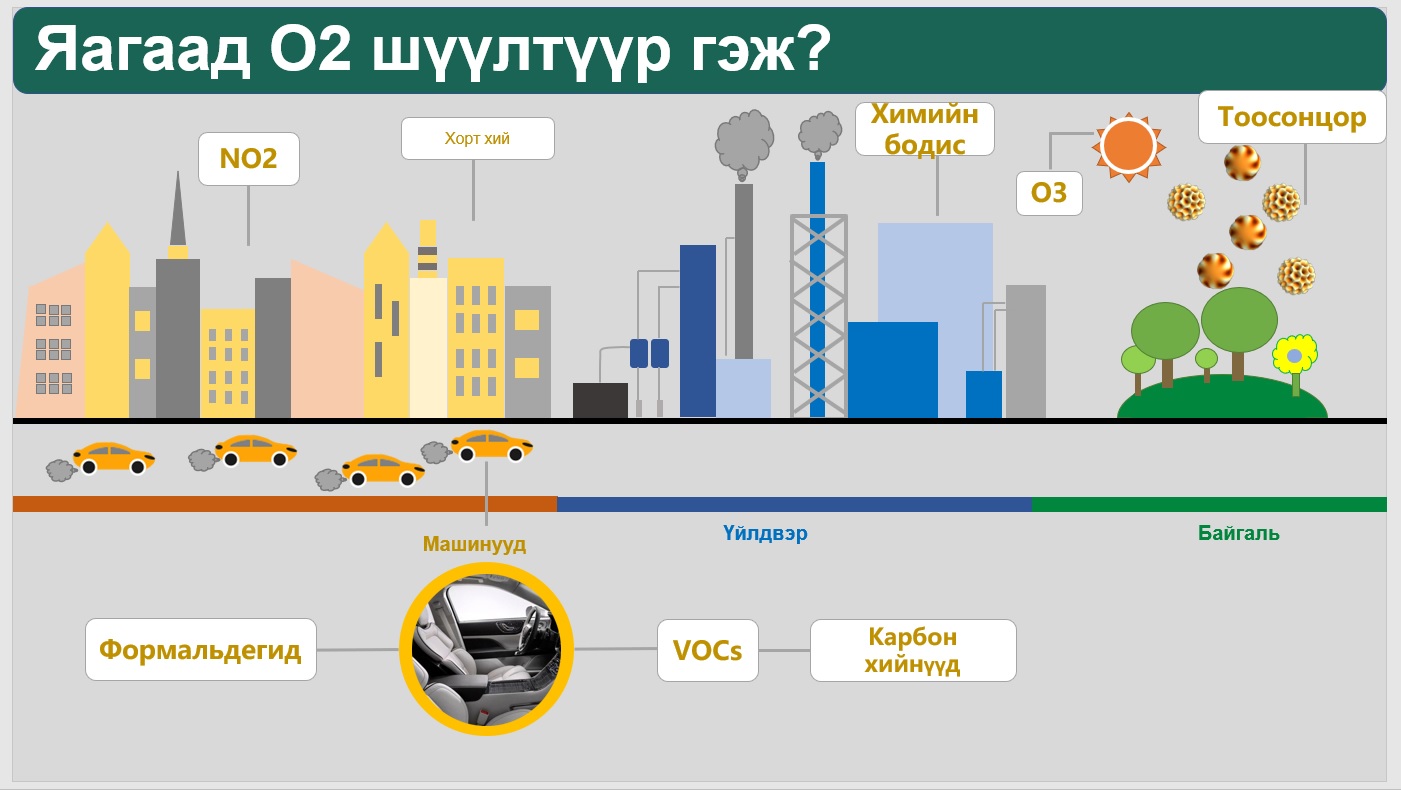 Яагаад O2 шүүлтүүр гэж?

NO2

Хорт хий

Химийн бодис

O3

Тоосонцор

Машинууд

Үйлдвэр

Байгаль

Формальдегид

VOCs

Карбон хийнүүд